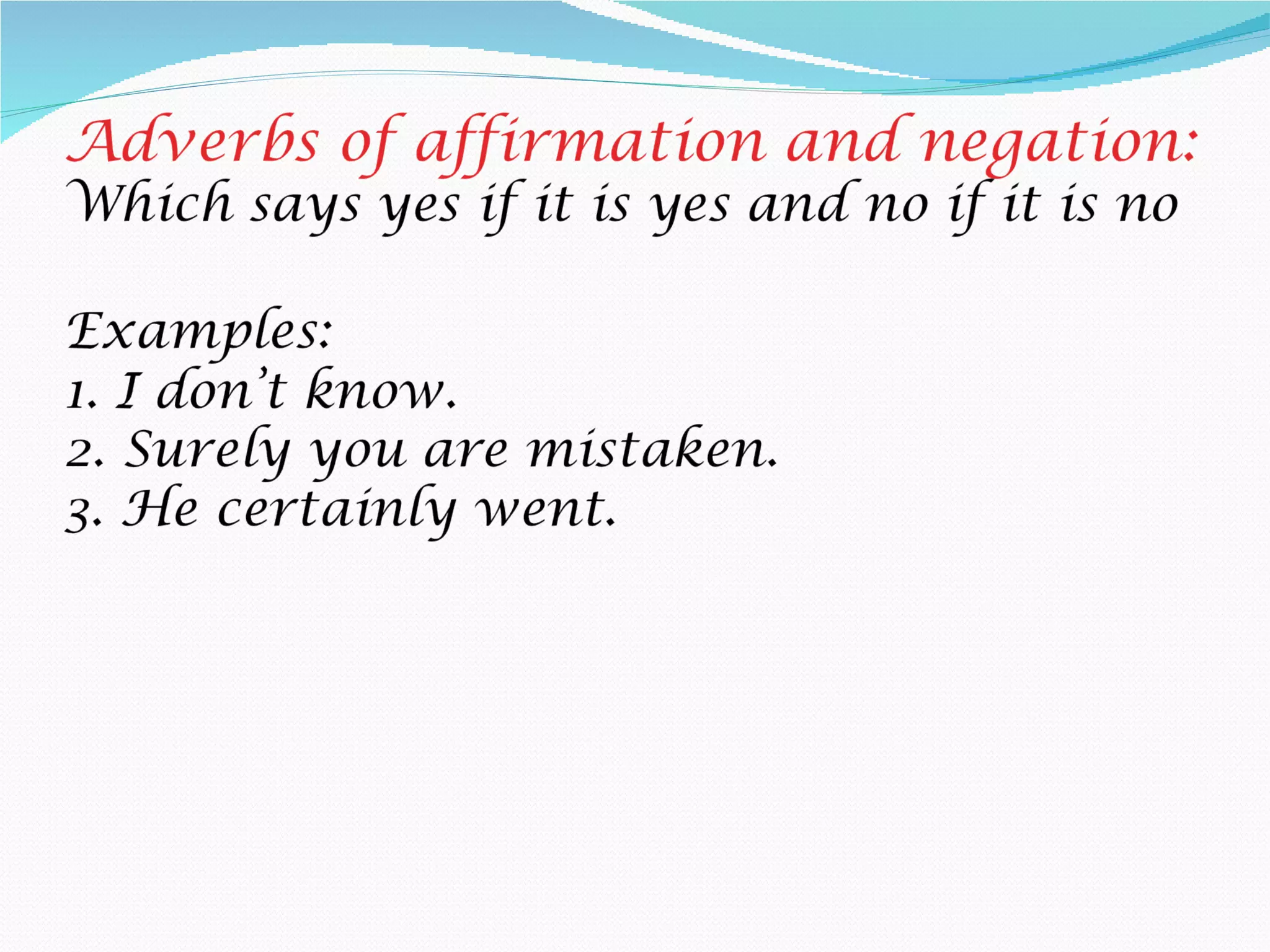 Adverbs of affirmation and negation:
Which says yes if it is yes and no if it is no

Examples:
1. I don't know.
2. Surely you are mistaken.
3. He certainly went.